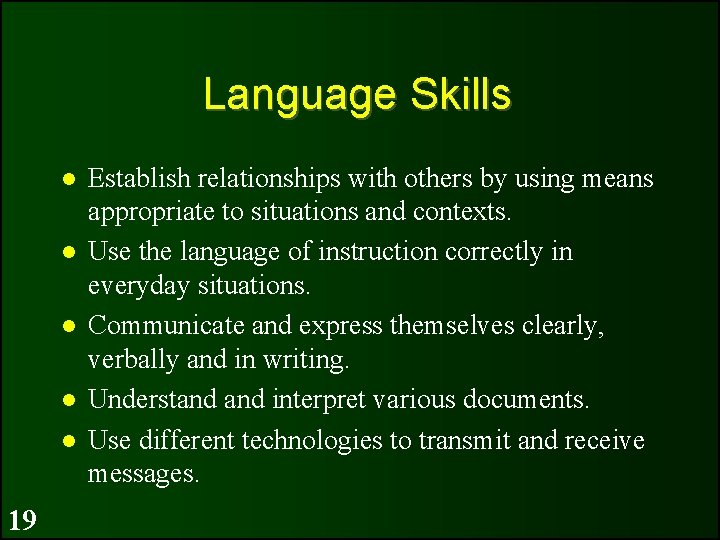 Language Skills

- Establish relationships with others by using means appropriate to situations and contexts.
- Use the language of instruction correctly in everyday situations.
- Communicate and express themselves clearly, verbally and in writing.
- Understand and interpret various documents.
- Use different technologies to transmit and receive messages.

19